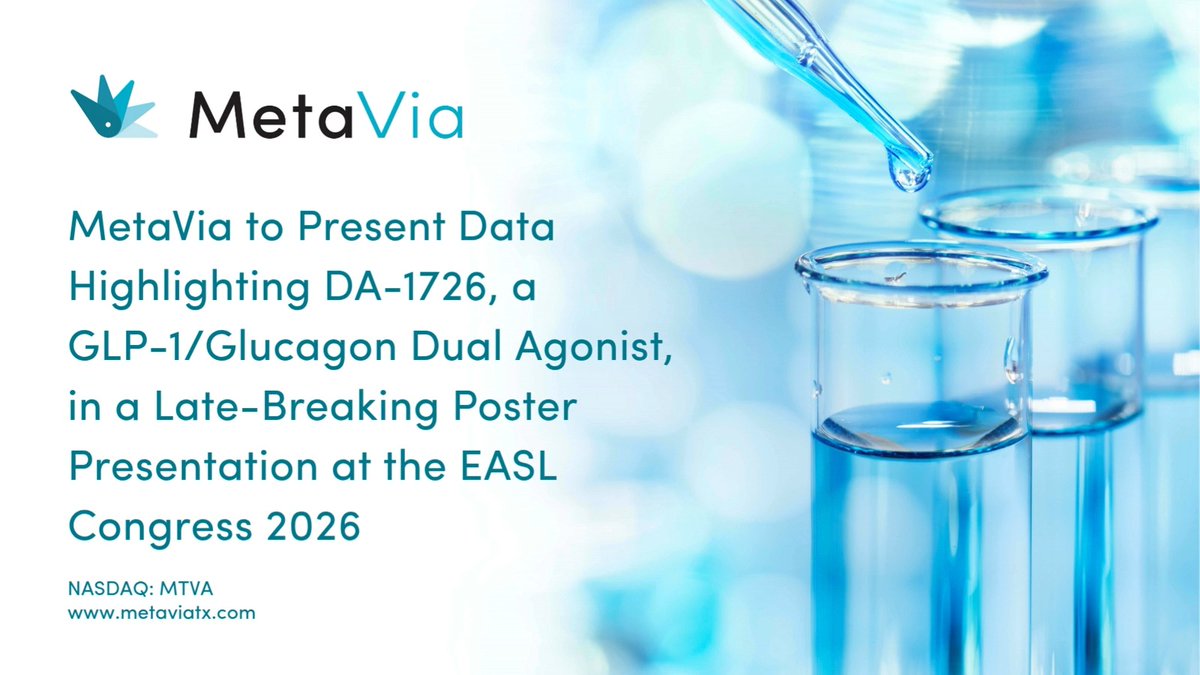 MetaVia

MetaVia to Present Data Highlighting DA-1726, a GLP-1/Glucagon Dual Agonist, in a Late-Breaking Poster Presentation at the EASL Congress 2026

NASDAQ: MTVA
www.metaviatx.com